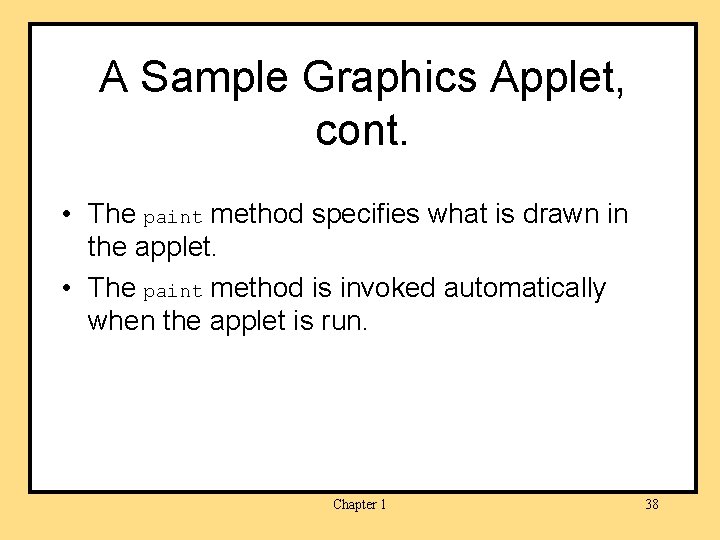 A Sample Graphics Applet, cont.

• The paint method specifies what is drawn in the applet.

• The paint method is invoked automatically when the applet is run.

Chapter 1

38